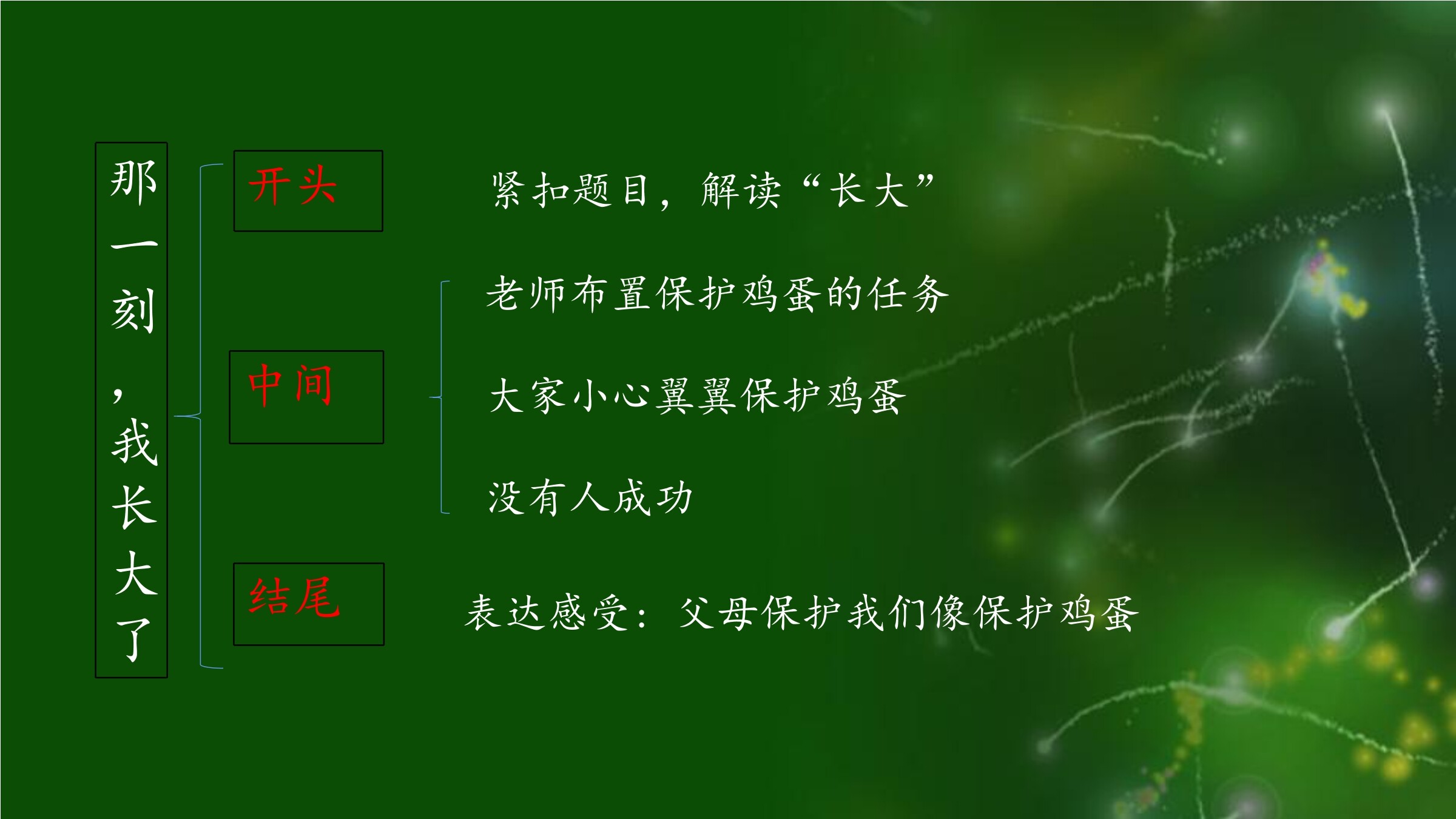 那一刻，我长大了

开头

紧扣题目，解读“长大”

中间

老师布置保护鸡蛋的任务

大家小心翼翼保护鸡蛋

没有人成功

结尾

表达感受：父母保护我们像保护鸡蛋